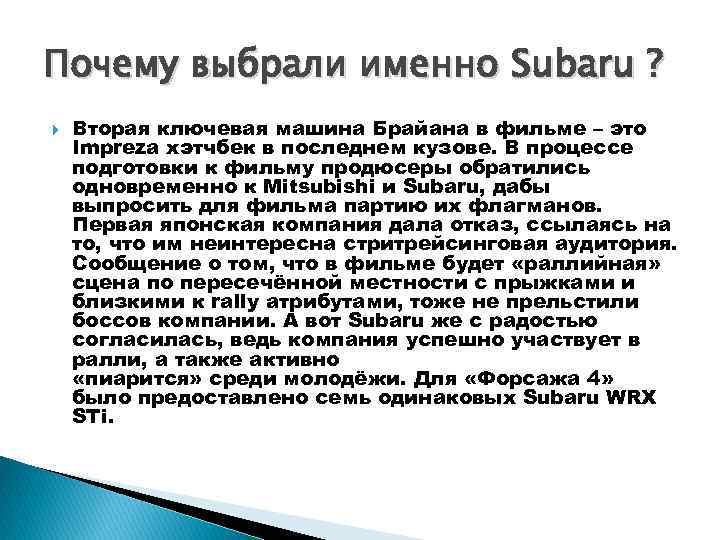 Почему выбрали именно Subaru ?

Вторая ключевая машина Брайана в фильме – это Impreza хэтчбек в последнем кузове. В процессе подготовки к фильму продюсеры обратились одновременно к Mitsubishi и Subaru, дабы выпросить для фильма партию их флагманов. Первая японская компания дала отказ, ссылаясь на то, что им неинтересна стритрейсинговая аудитория. Сообщение о том, что в фильме будет «раллийная» сцена по пересечённой местности с прыжками и близкими к rally атрибутами, тоже не прельстили боссов компании. А вот Subaru же с радостью согласилась, ведь компания успешно участвует в ралли, а также активно «пиарится» среди молодёжи. Для «Форсажа 4» было предоставлено семь одинаковых Subaru WRX STi.